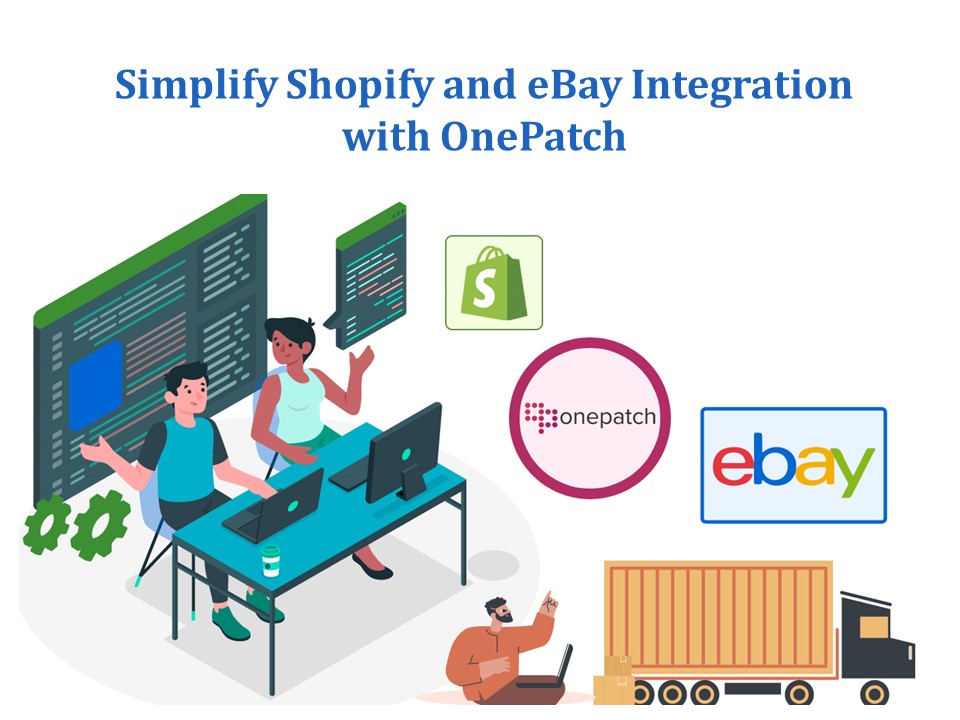 Simplify Shopify and eBay Integration with OnePatch

S

onepatch

ebay